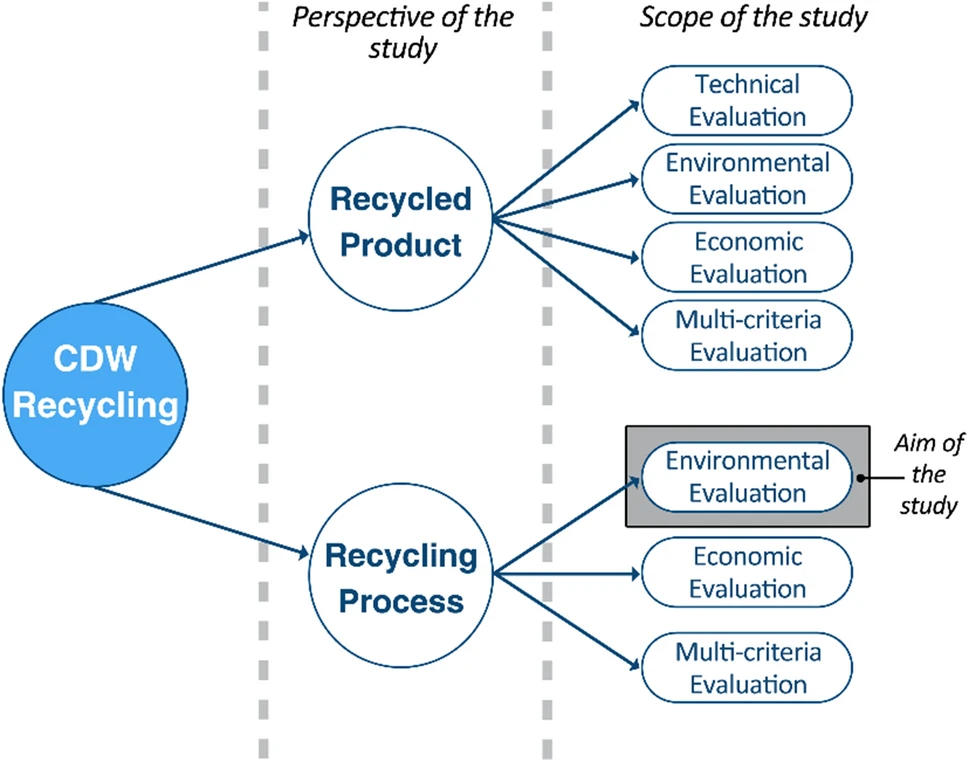 Perspective of the study

Scope of the study

CDW Recycling

Recycled Product

Technical Evaluation

Environmental Evaluation

Economic Evaluation

Multi-criteria Evaluation

Recycling Process

Environmental Evaluation

Aim of the study

Economic Evaluation

Multi-criteria Evaluation